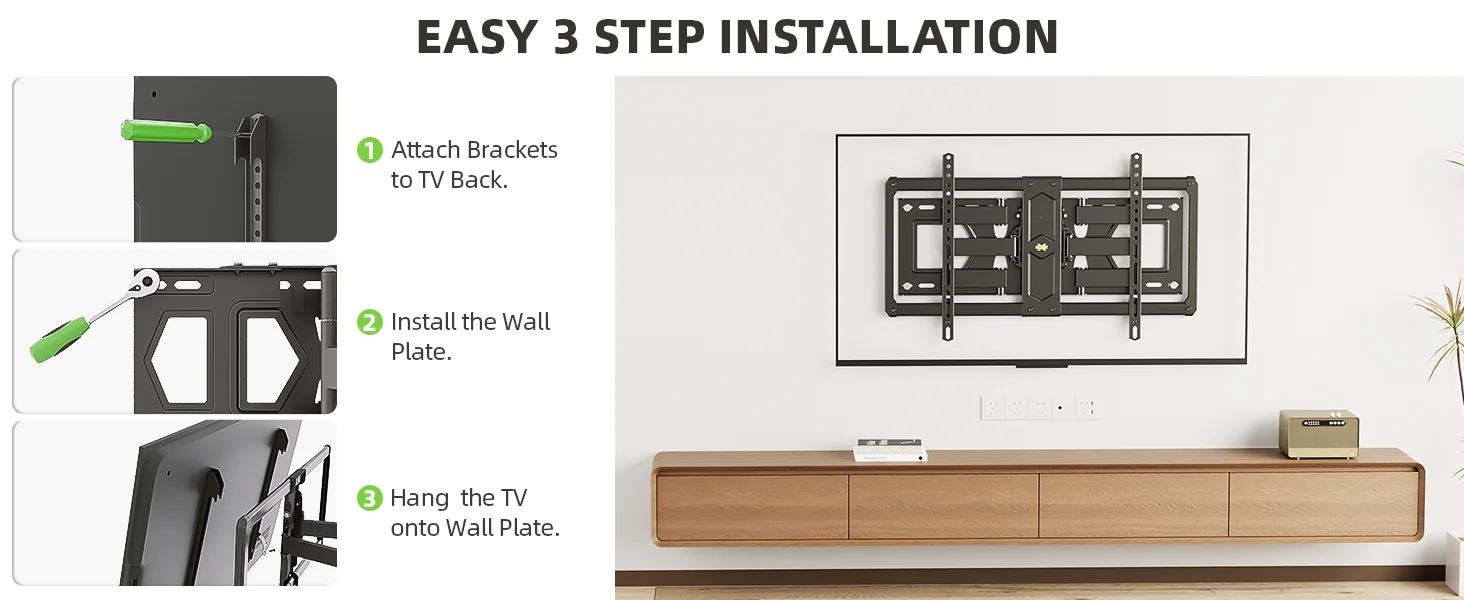 EASY 3 STEP INSTALLATION

1 Attach Brackets to TV Back.

2 Install the Wall Plate.

3 Hang the TV onto Wall Plate.